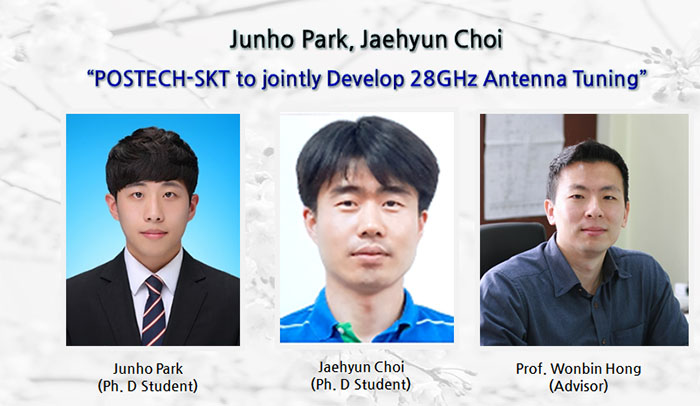 Junho Park, Jaehyun Choi

“POSTECH-SKT to jointly Develop 28GHz Antenna Tuning”

Junho Park
(Ph. D Student)

Jaehyun Choi
(Ph. D Student)

Prof. Wonbin Hong
(Advisor)